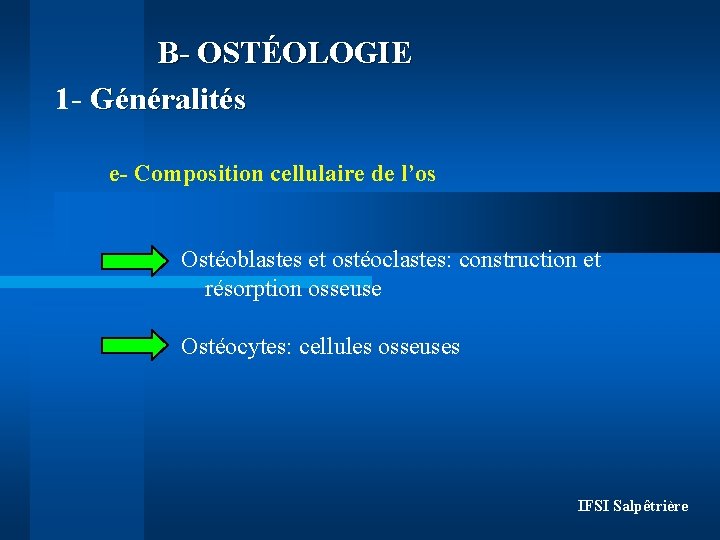 B- OSTÉOLOGIE

1- Généralités

e- Composition cellulaire de l’os

Ostéoblastes et ostéoclastes: construction et résorption osseuse

Ostéocytes: cellules osseuses

IFSI Salpêtrière